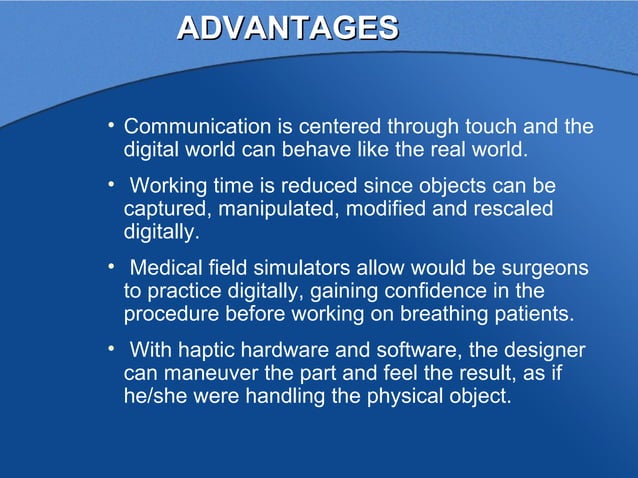 ADVANTAGES

• Communication is centered through touch and the digital world can behave like the real world.

• Working time is reduced since objects can be captured, manipulated, modified and rescaled digitally.

• Medical field simulators allow would be surgeons to practice digitally, gaining confidence in the procedure before working on breathing patients.

• With haptic hardware and software, the designer can maneuver the part and feel the result, as if he/she were handling the physical object.